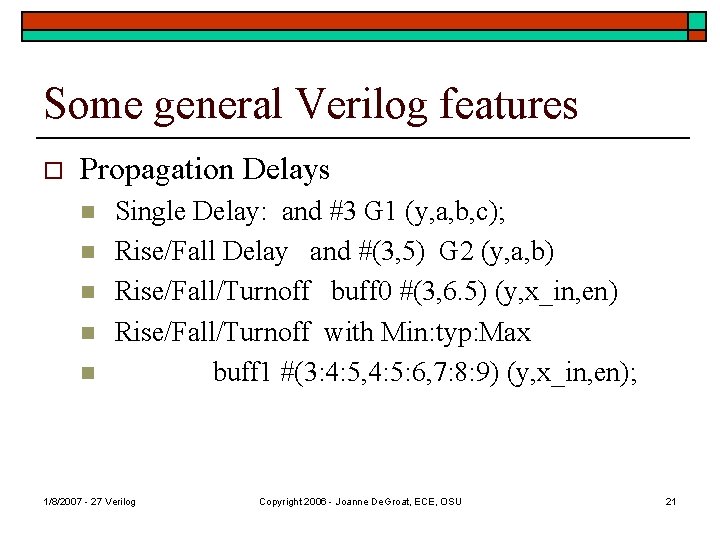 Some general Verilog features

Propagation Delays

Single Delay: and #3 G1 (y,a,b,c);

Rise/Fall Delay and #(3,5) G2 (y,a,b)

Rise/Fall/Turnoff buff0 #(3,6.5) (y,x_in,en)

Rise/Fall/Turnoff with Min:typ:Max

buff1 #(3:4:5,4:5:6,7:8:9) (y,x_in,en);

1/8/2007 - 27 Verilog

Copyright 2006 - Joanne DeGroat, ECE, OSU

21